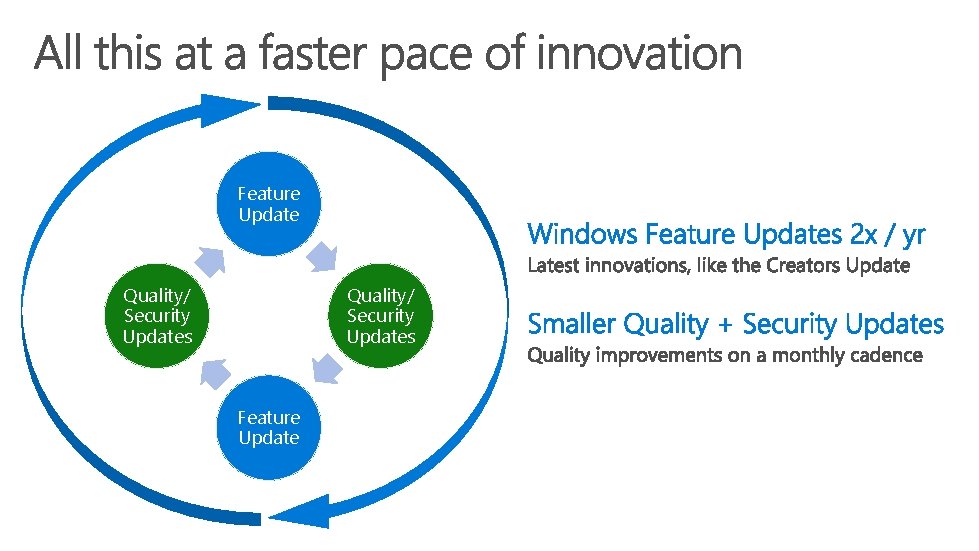 All this at a faster pace of innovation

Feature Update

Quality/ Security Updates

Quality/ Security Updates

Feature Update

Windows Feature Updates 2x / yr
Latest innovations, like the Creators Update

Smaller Quality + Security Updates
Quality improvements on a monthly cadence